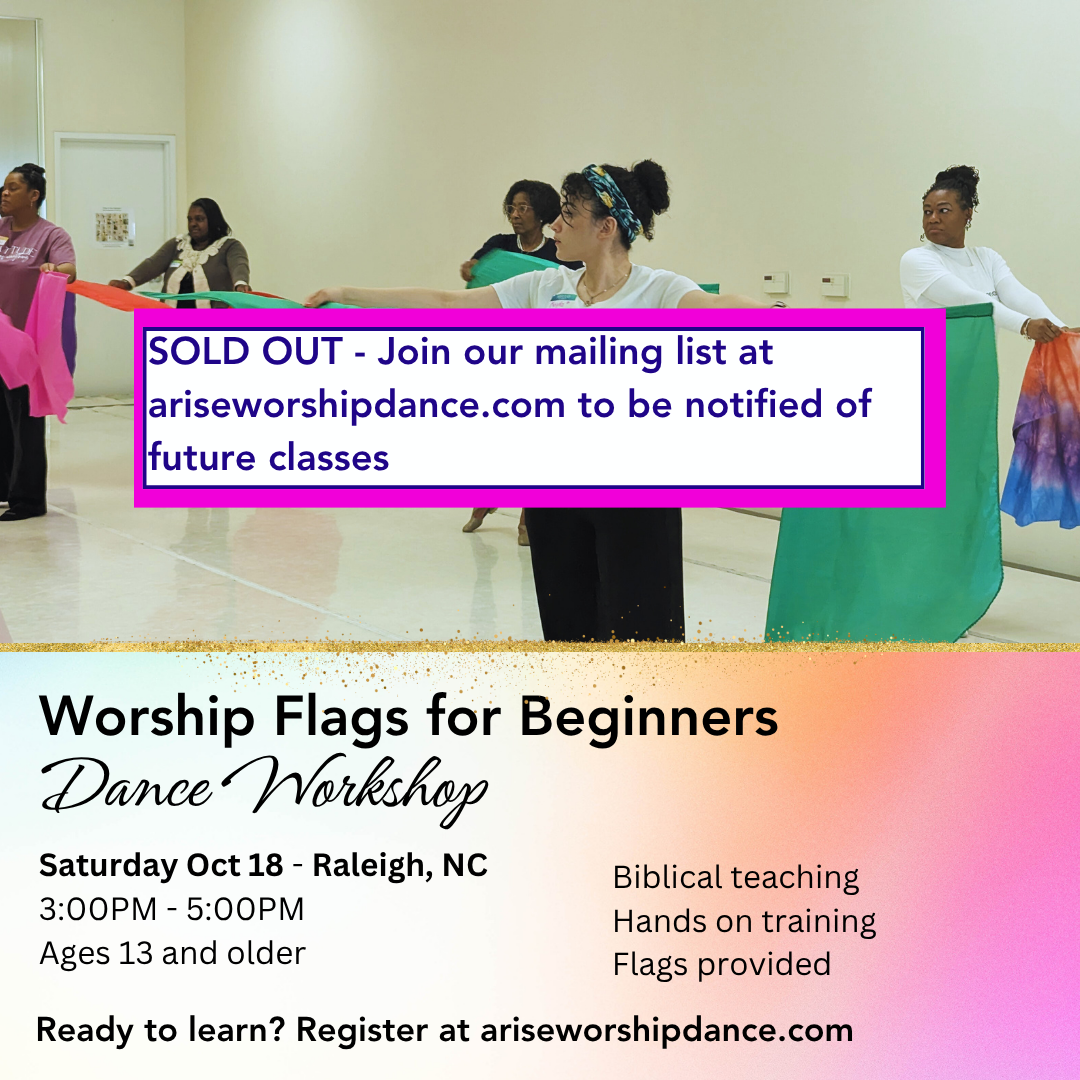 SOLD OUT - Join our mailing list at ariseworshipdance.com to be notified of future classes

Worship Flags for Beginners
Dance Workshop

Saturday Oct 18 - Raleigh, NC
3:00PM - 5:00PM
Ages 13 and older

Biblical teaching
Hands on training
Flags provided

Ready to learn? Register at ariseworshipdance.com